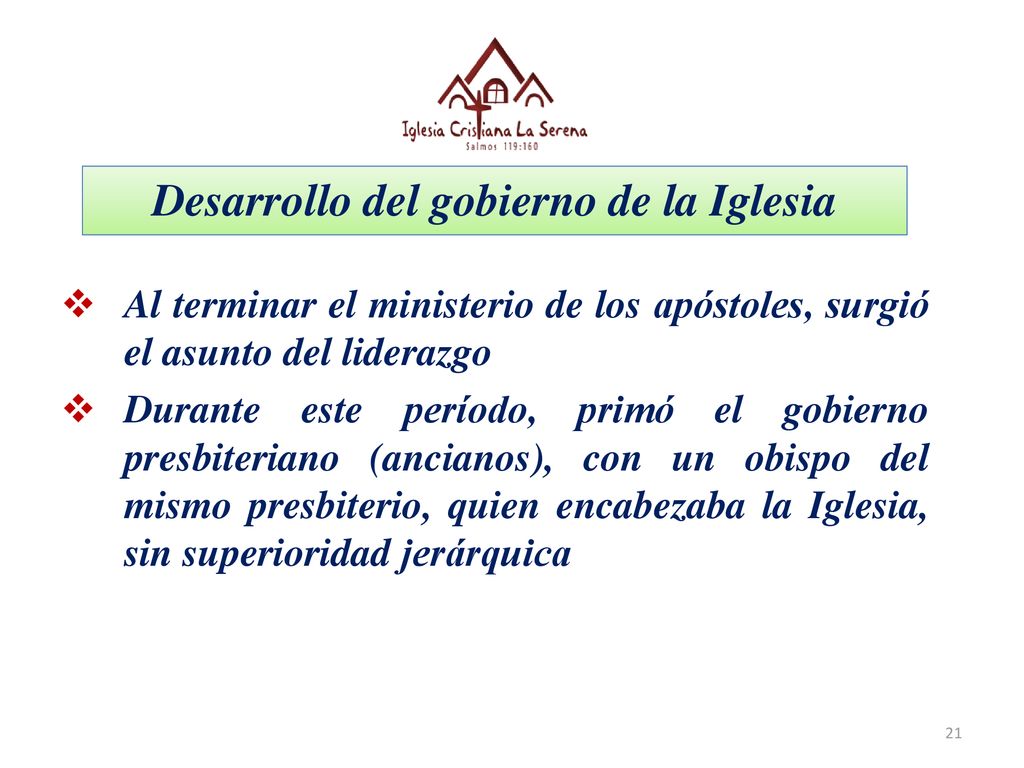 Iglesia Cristiana La Serena
Salmos 119:160

Desarrollo del gobierno de la Iglesia

❖ Al terminar el ministerio de los apóstoles, surgió el asunto del liderazgo

❖ Durante este período, primó el gobierno presbiteriano (ancianos), con un obispo del mismo presbiterio, quien encabezaba la Iglesia, sin superioridad jerárquica

21